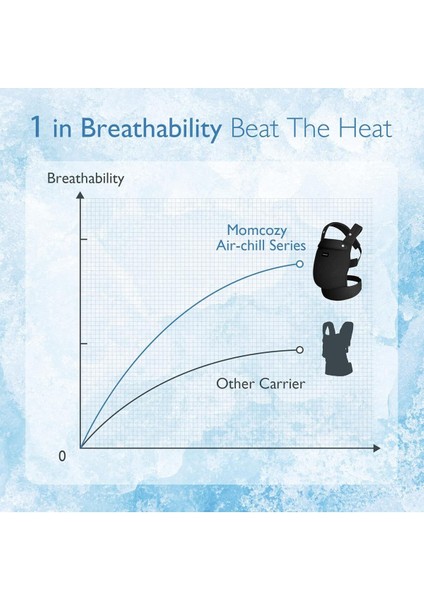 1 in Breathability Beat The Heat

Breathability

Momcozy Air-chill Series

Other Carrier

0